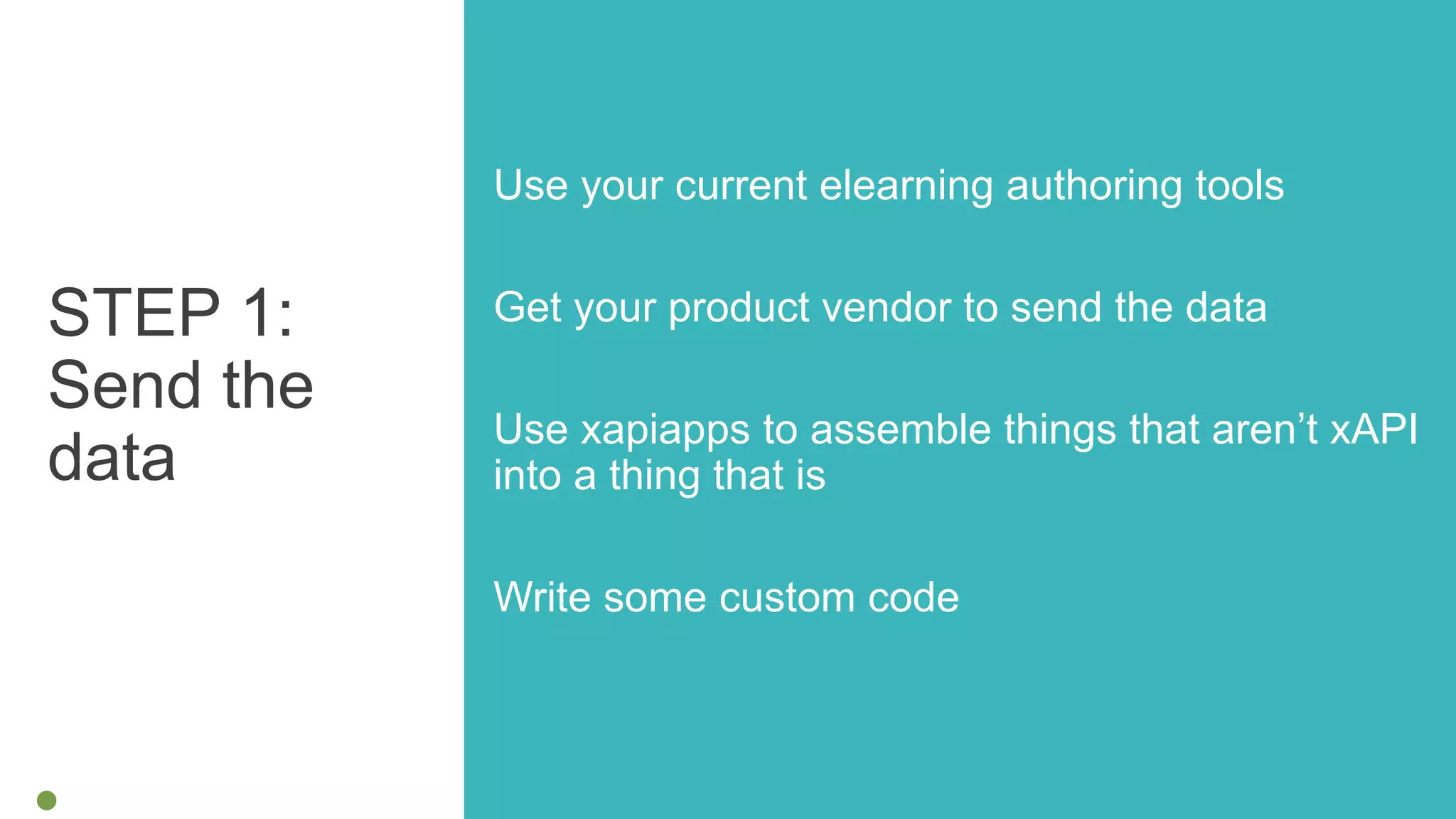 STEP 1: Send the data

Use your current elearning authoring tools

Get your product vendor to send the data

Use xapiapps to assemble things that aren’t xAPI into a thing that is

Write some custom code